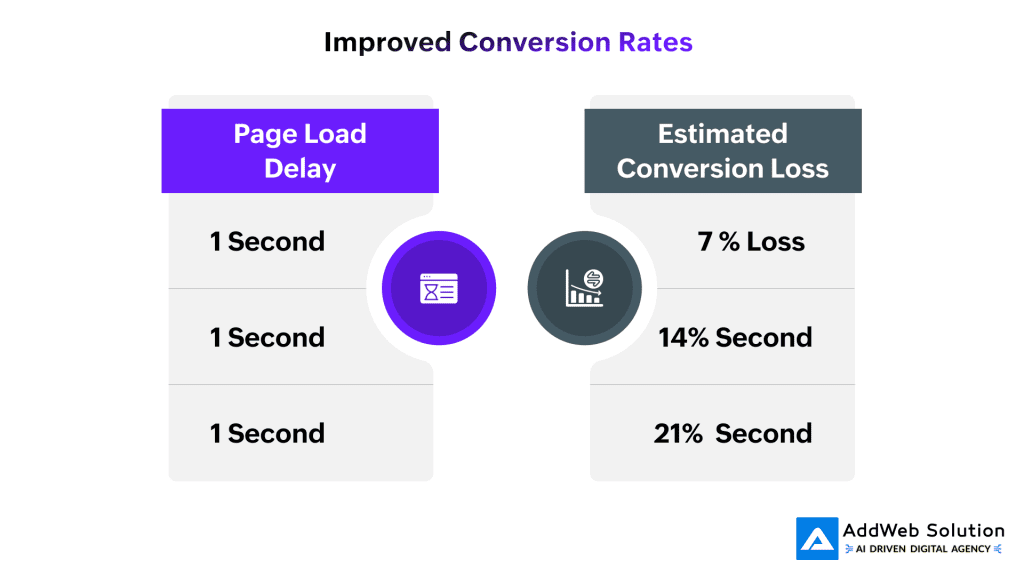 Improved Conversion Rates

| Page Load Delay | Estimated Conversion Loss |
|---|---|
| 1 Second | 7 % Loss |
| 1 Second | 14% Second |
| 1 Second | 21%  Second |

AddWeb Solution
AI DRIVEN DIGITAL AGENCY